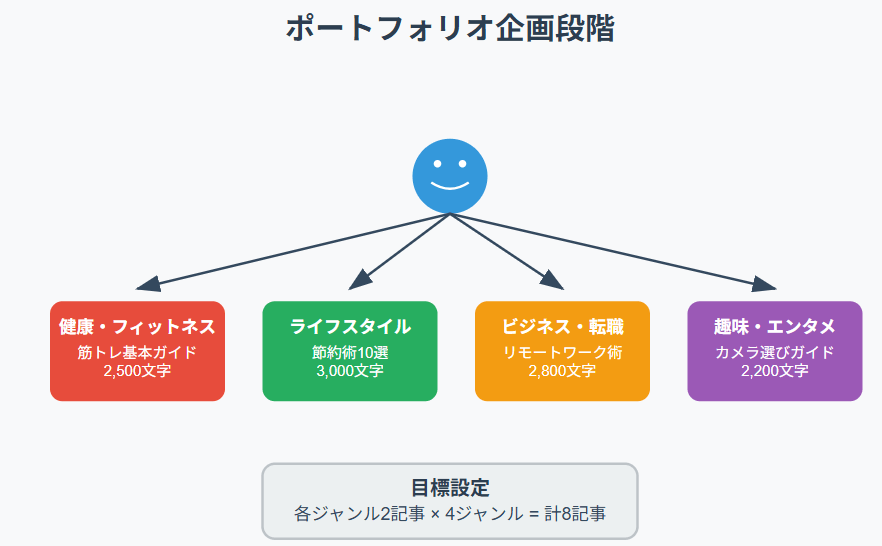 ポートフォリオ企画段階

健康・フィットネス
筋トレ基本ガイド
2,500文字

ライフスタイル
節約術10選
3,000文字

ビジネス・転職
リモートワーク術
2,800文字

趣味・エンタメ
カメラ選びガイド
2,200文字

目標設定
各ジャンル2記事 × 4ジャンル = 計8記事